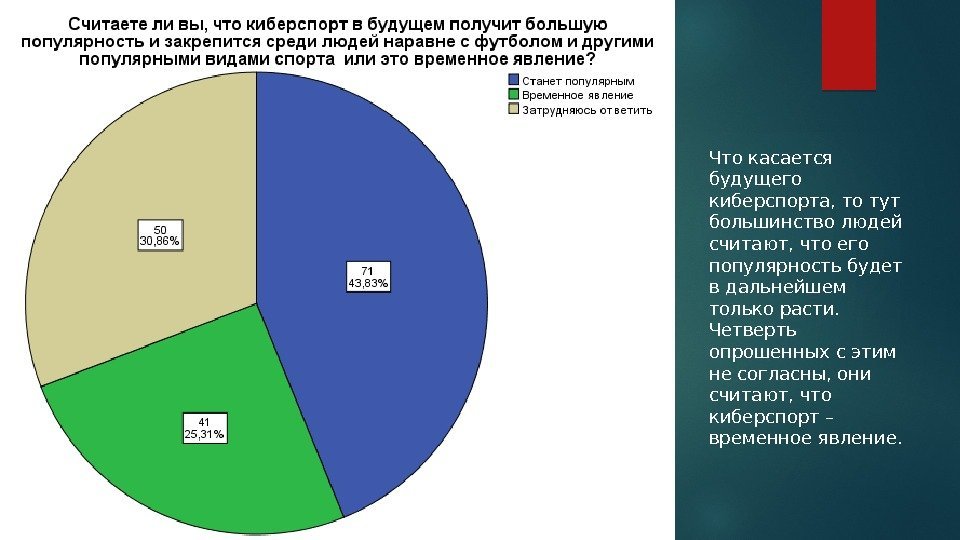 Считаете ли вы, что киберспорт в будущем получит большую популярность и закрепится среди людей наравне с футболом и другими популярными видами спорта или это временное явление?

Станет популярным
Временное явление
Затрудняюсь ответить

50
30,86%

71
43,83%

41
25,31%

Что касается будущего киберспорта, то тут большинство людей считают, что его популярность будет в дальнейшем только расти. Четверть опрошенных с этим не согласны, они считают, что киберспорт – временное явление.